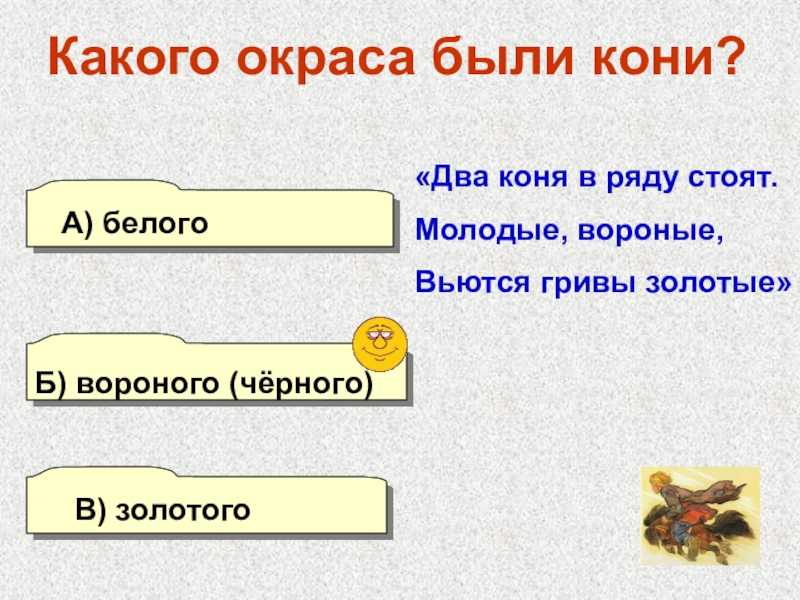 Какого окраса были кони?

«Два коня в ряду стоят.
Молодые, вороные,
Вьются гривы золотые»

А) белого

Б) вороного (чёрного)

В) золотого